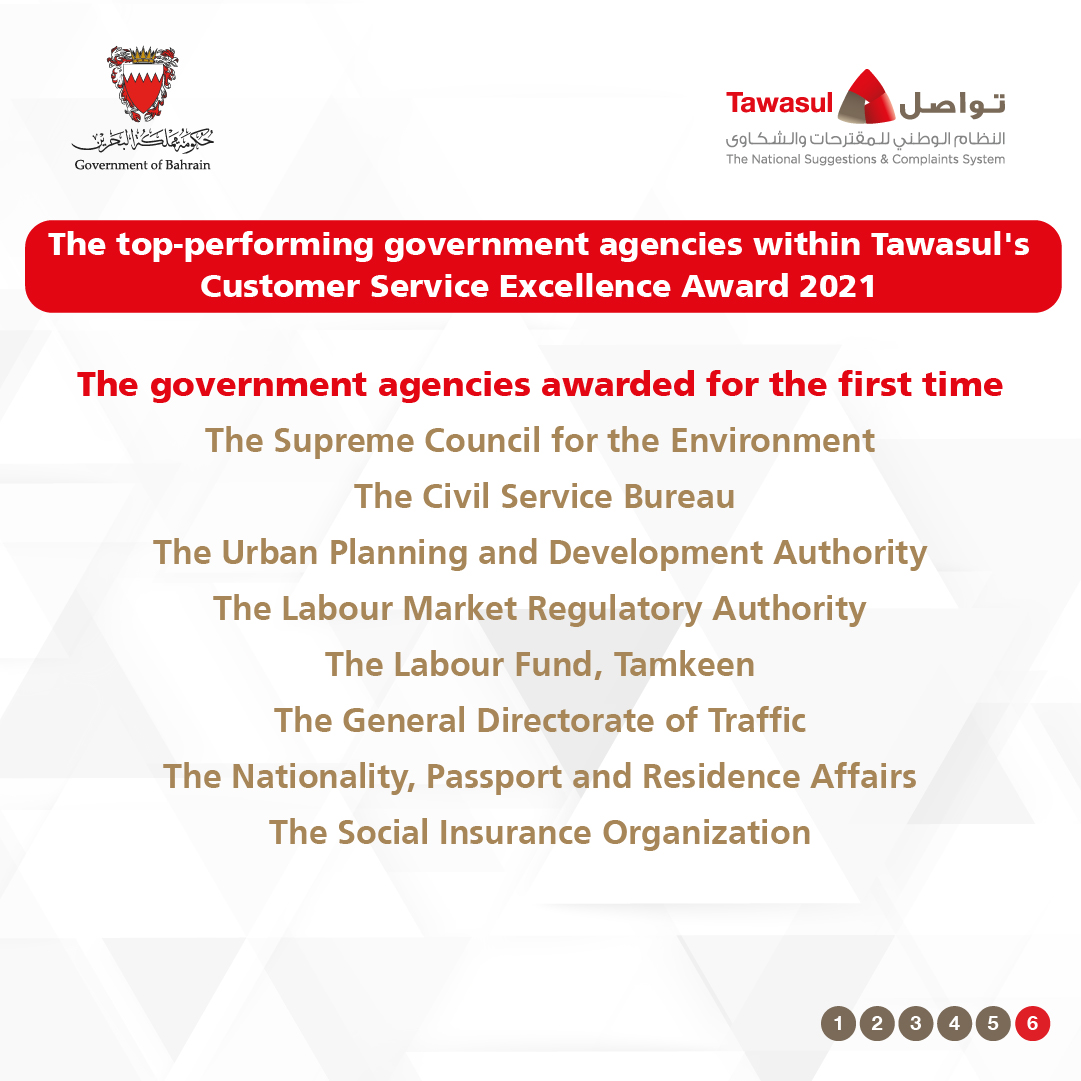 حكومة مملكة البحرين
Government of Bahrain

Tawasul تواصل
النظام الوطني للمقترحات والشكاوى
The National Suggestions & Complaints System

The top-performing government agencies within Tawasul's Customer Service Excellence Award 2021

The government agencies awarded for the first time

The Supreme Council for the Environment

The Civil Service Bureau

The Urban Planning and Development Authority

The Labour Market Regulatory Authority

The Labour Fund, Tamkeen

The General Directorate of Traffic

The Nationality, Passport and Residence Affairs

The Social Insurance Organization

1 2 3 4 5 6